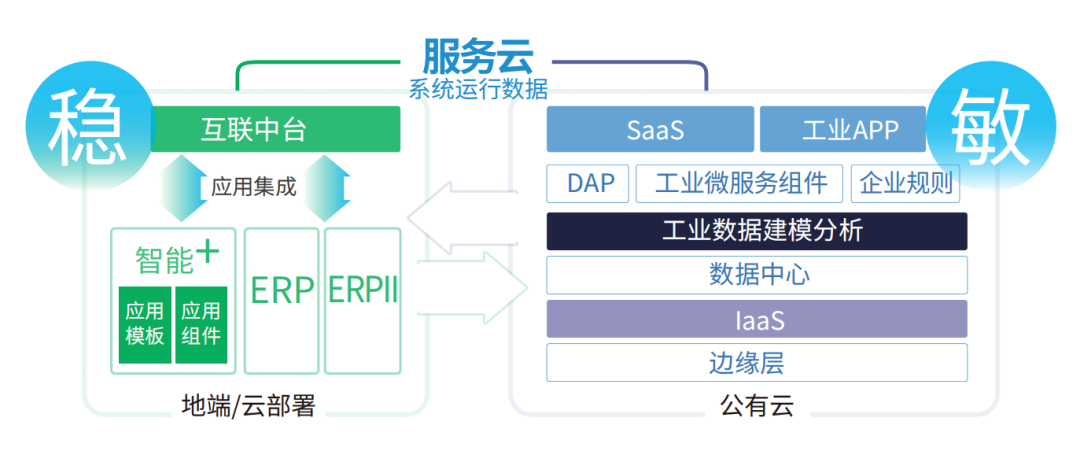 服务云
系统运行数据

稳

互联中台

应用集成

智能+

应用模板

应用组件

ERP

ERPII

地端/云部署

敏

SaaS

工业APP

DAP

工业微服务组件

企业规则

工业数据建模分析

数据中心

IaaS

边缘层

公有云